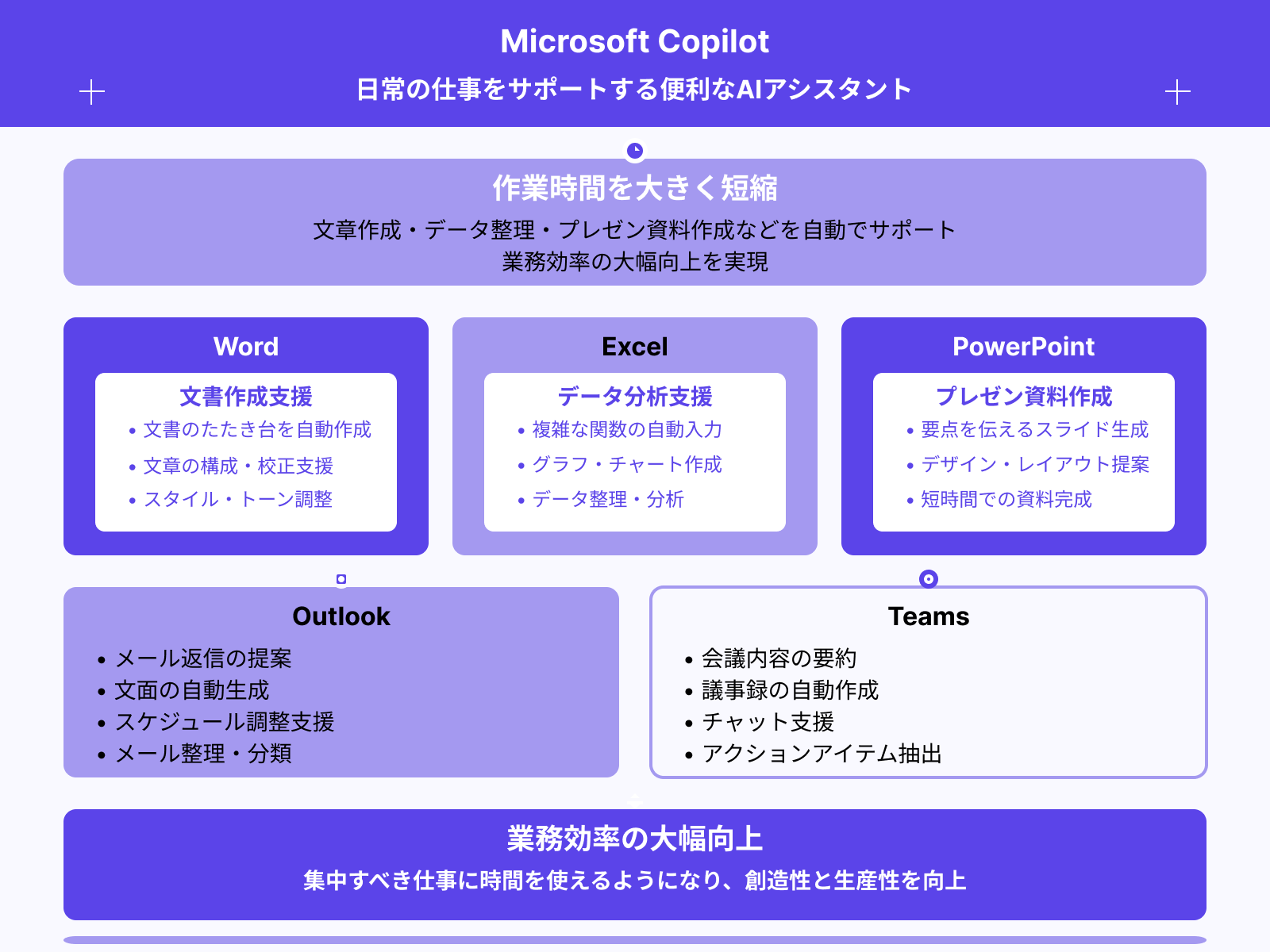 Microsoft Copilot
日常の仕事をサポートする便利なAIアシスタント

作業時間を大きく短縮
文章作成・データ整理・プレゼン資料作成などを自動でサポート
業務効率の大幅向上を実現

Word
文書作成支援
• 文書のたたき台を自動作成
• 文章の構成・校正支援
• スタイル・トーン調整

Excel
データ分析支援
• 複雑な関数の自動入力
• グラフ・チャート作成
• データ整理・分析

PowerPoint
プレゼン資料作成
• 要点を伝えるスライド生成
• デザイン・レイアウト提案
• 短時間での資料完成

Outlook
• メール返信の提案
• 文面の自動生成
• スケジュール調整支援
• メール整理・分類

Teams
• 会議内容の要約
• 議事録の自動作成
• チャット支援
• アクションアイテム抽出

業務効率の大幅向上
集中すべき仕事に時間を使えるようになり、創造性と生産性を向上